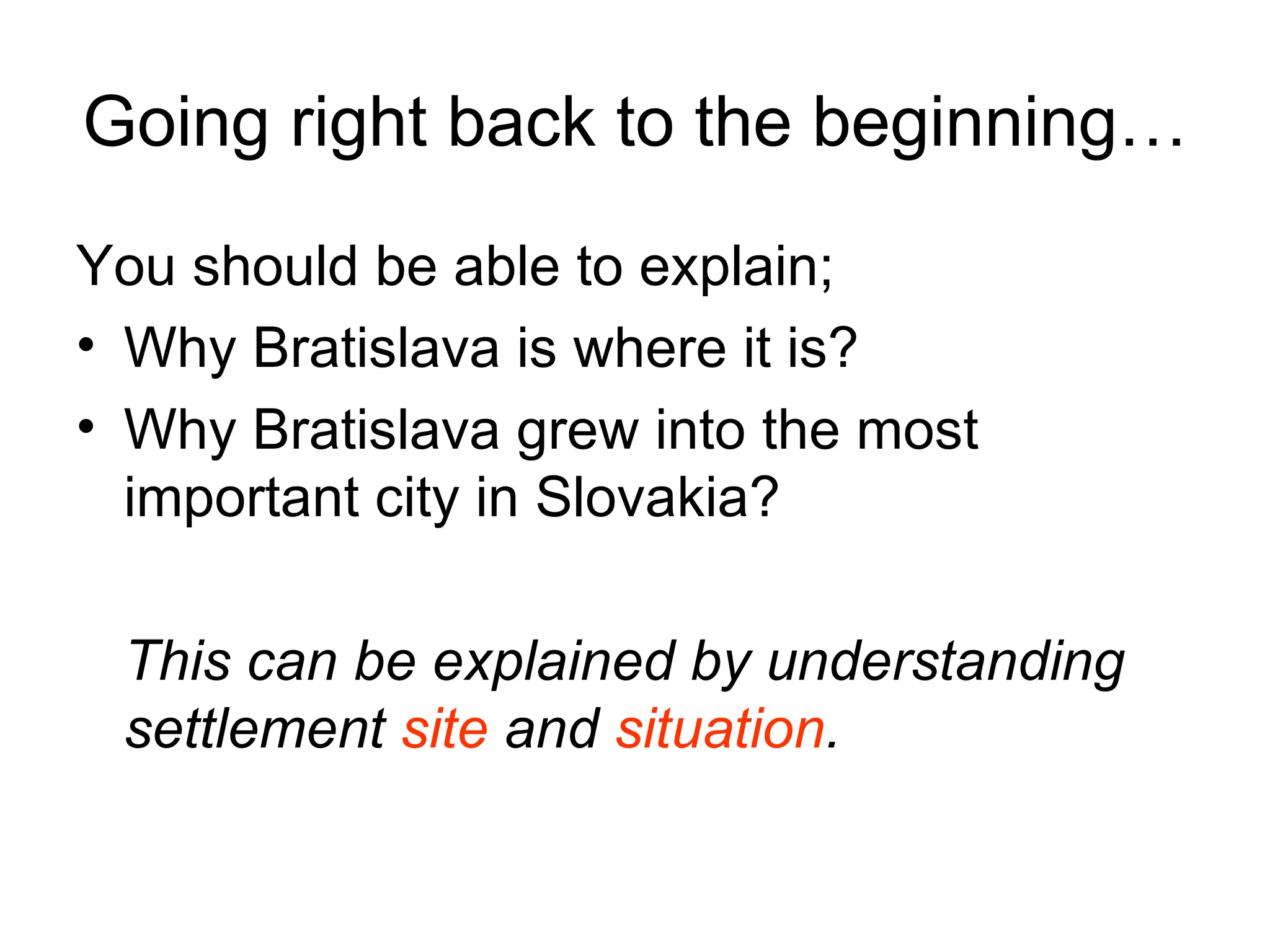 Going right back to the beginning…

You should be able to explain;
• Why Bratislava is where it is?
• Why Bratislava grew into the most important city in Slovakia?

This can be explained by understanding settlement site and situation.